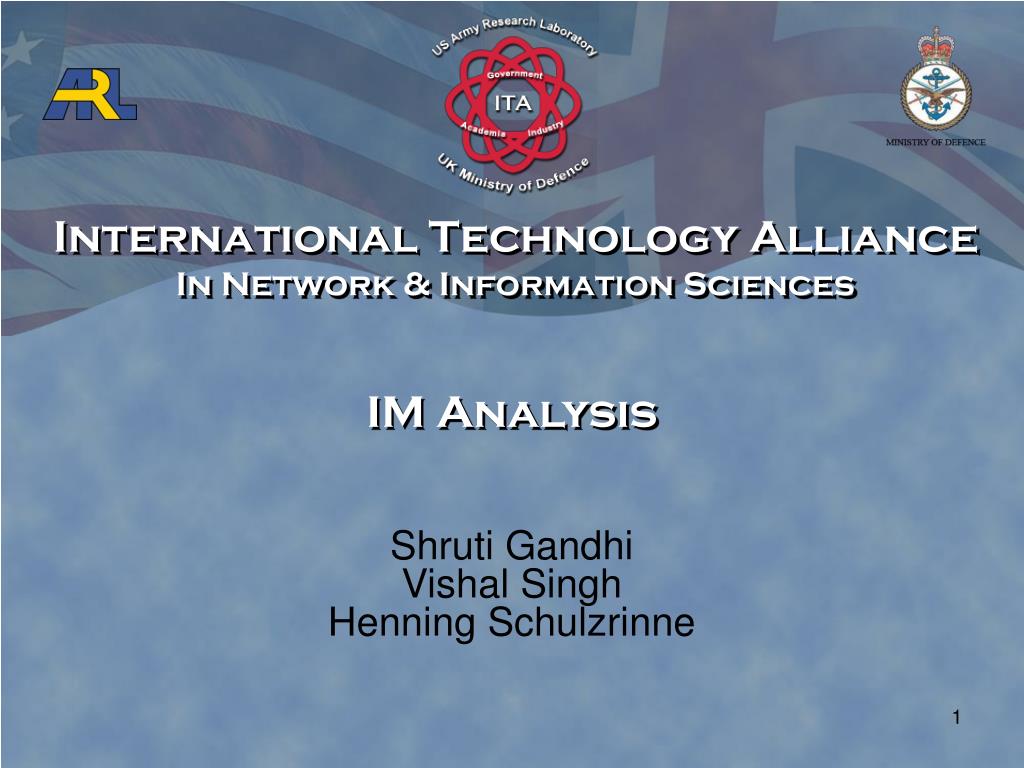 ARL

US Army Research Laboratory
Government
ITA
Academia Industry
UK Ministry of Defence

MINISTRY OF DEFENCE

International Technology Alliance
In Network & Information Sciences

IM Analysis

Shruti Gandhi
Vishal Singh
Henning Schulzrinne

1